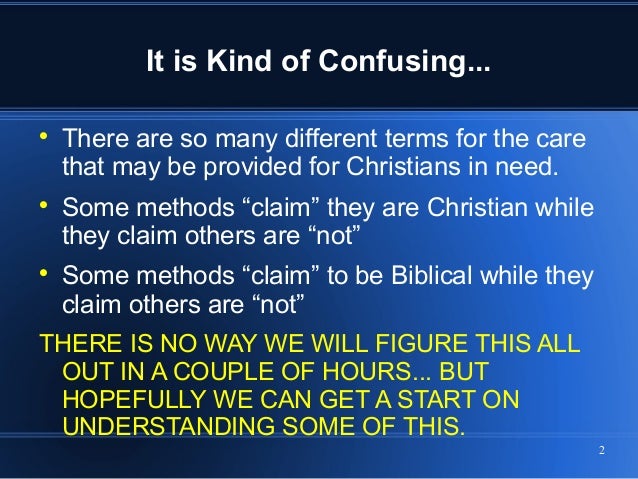 It is Kind of Confusing...

• There are so many different terms for the care that may be provided for Christians in need.

• Some methods “claim” they are Christian while they claim others are “not”

• Some methods “claim” to be Biblical while they claim others are “not”

THERE IS NO WAY WE WILL FIGURE THIS ALL OUT IN A COUPLE OF HOURS... BUT HOPEFULLY WE CAN GET A START ON UNDERSTANDING SOME OF THIS.

2